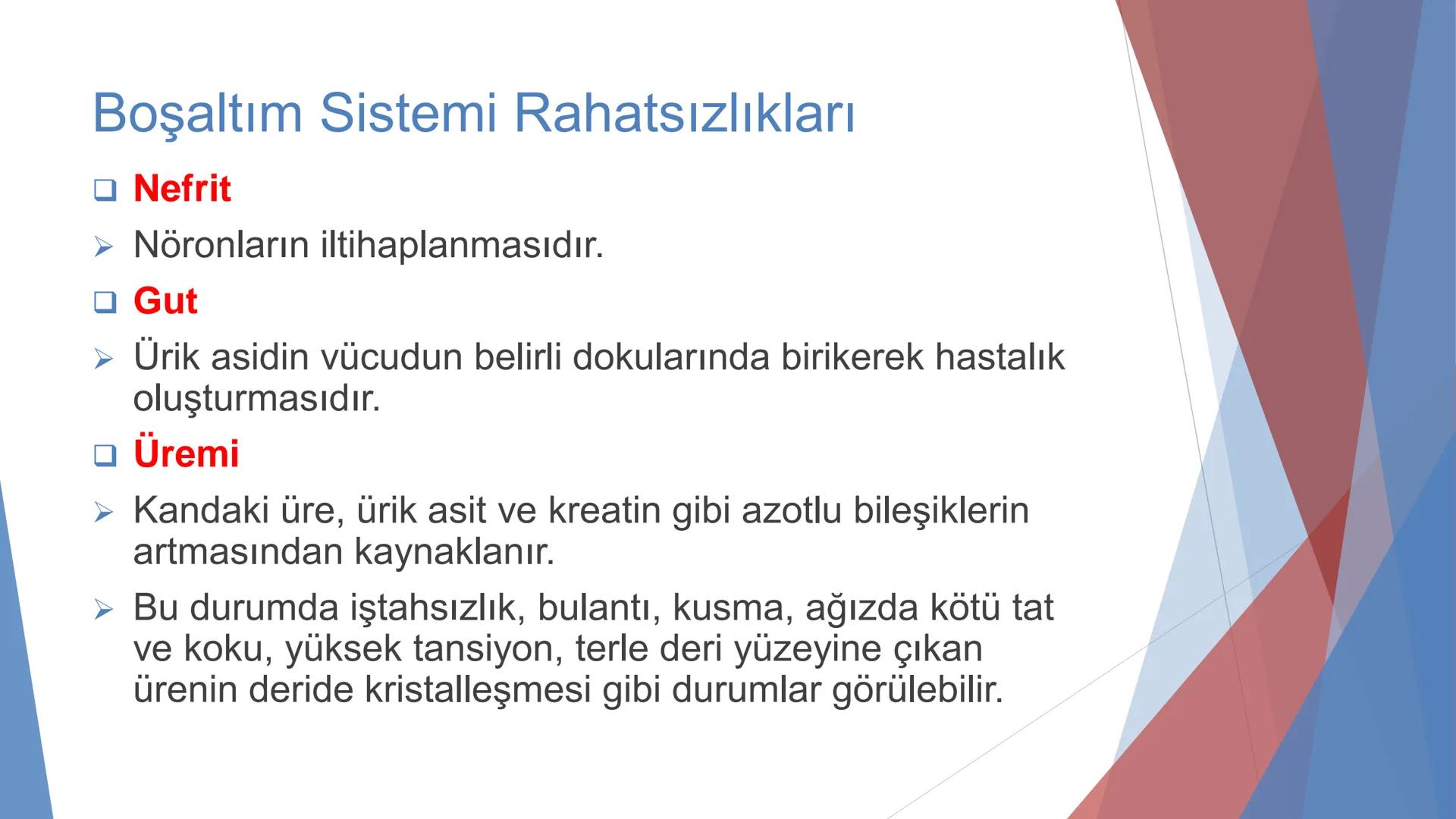 Boşaltım Sistemi Rahatsızlıkları

❑ Nefrit

➢ Nöronların iltihaplanmasıdır.

❑ Gut

➢ Ürik asidin vücudun belirli dokularında birikerek hastalık oluşturmasıdır.

❑ Üremi

➢ Kandaki üre, ürik asit ve kreatin gibi azotlu bileşiklerin artmasından kaynaklanır.

➢ Bu durumda iştahsızlık, bulantı, kusma, ağızda kötü tat ve koku, yüksek tansiyon, terle deri yüzeyine çıkan ürenin deride kristalleşmesi gibi durumlar görülebilir.